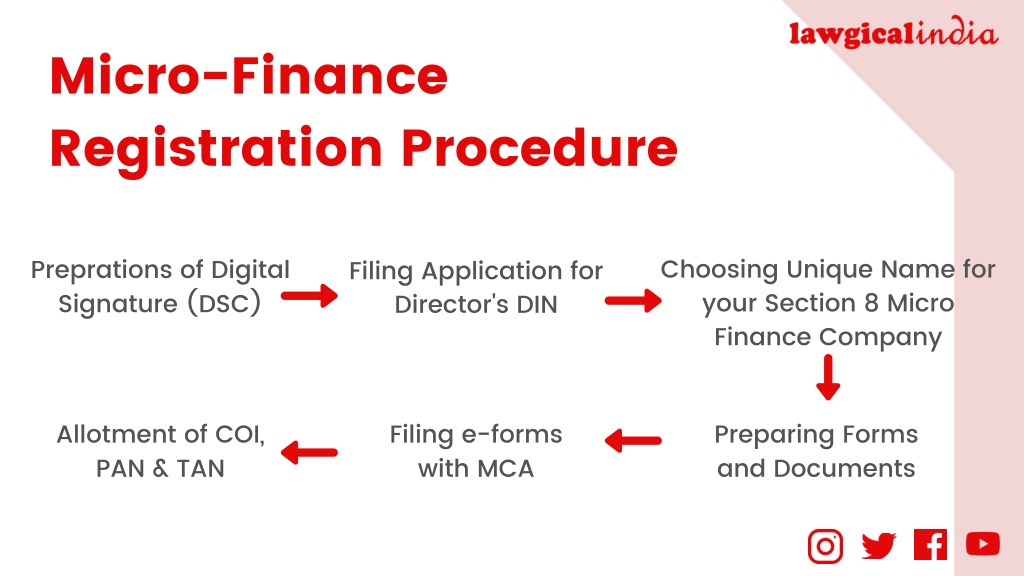 lawgicalindia

Micro-Finance Registration Procedure

Preprations of Digital Signature (DSC)

Filing Application for Director's DIN

Choosing Unique Name for your Section 8 Micro Finance Company

Preparing Forms and Documents

Filing e-forms with MCA

Allotment of COI, PAN & TAN